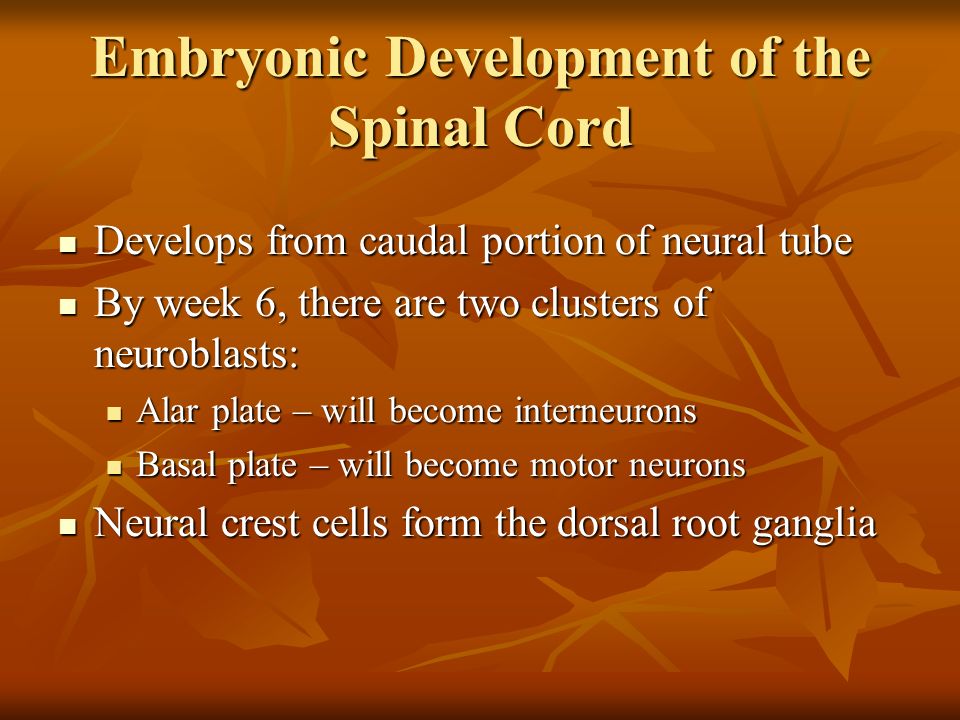 Embryonic Development of the Spinal Cord

- Develops from caudal portion of neural tube
- By week 6, there are two clusters of neuroblasts:
  - Alar plate – will become interneurons
  - Basal plate – will become motor neurons
- Neural crest cells form the dorsal root ganglia